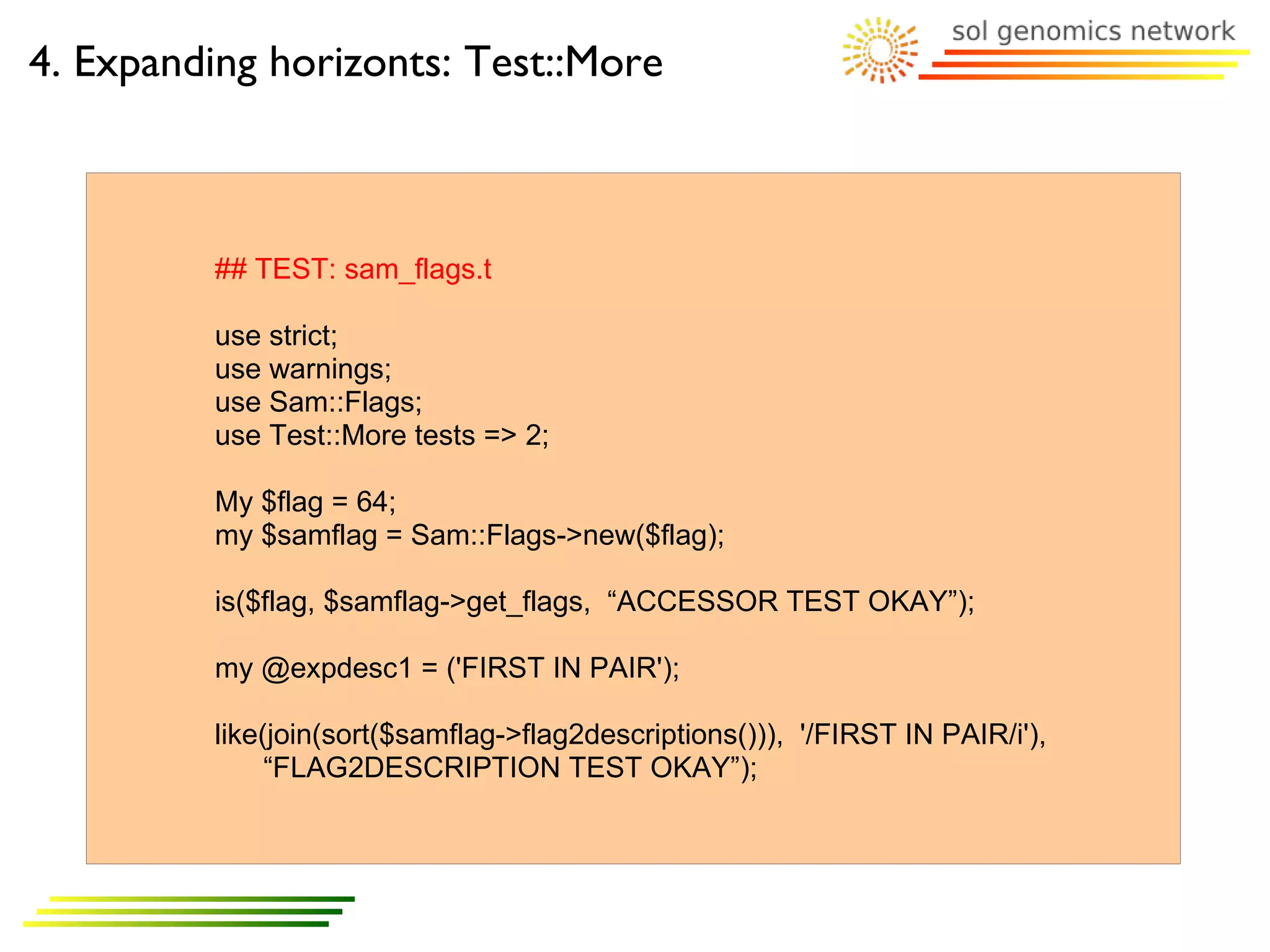 4. Expanding horizonts: Test::More

sol genomics network

## TEST: sam_flags.t

use strict;
use warnings;
use Sam::Flags;
use Test::More tests => 2;

My $flag = 64;
my $samflag = Sam::Flags->new($flag);

is($flag, $samflag->get_flags, “ACCESSOR TEST OKAY”);

my @expdesc1 = ('FIRST IN PAIR');

like(join(sort($samflag->flag2descriptions())), '/FIRST IN PAIR/i'),
“FLAG2DESCRIPTION TEST OKAY”);